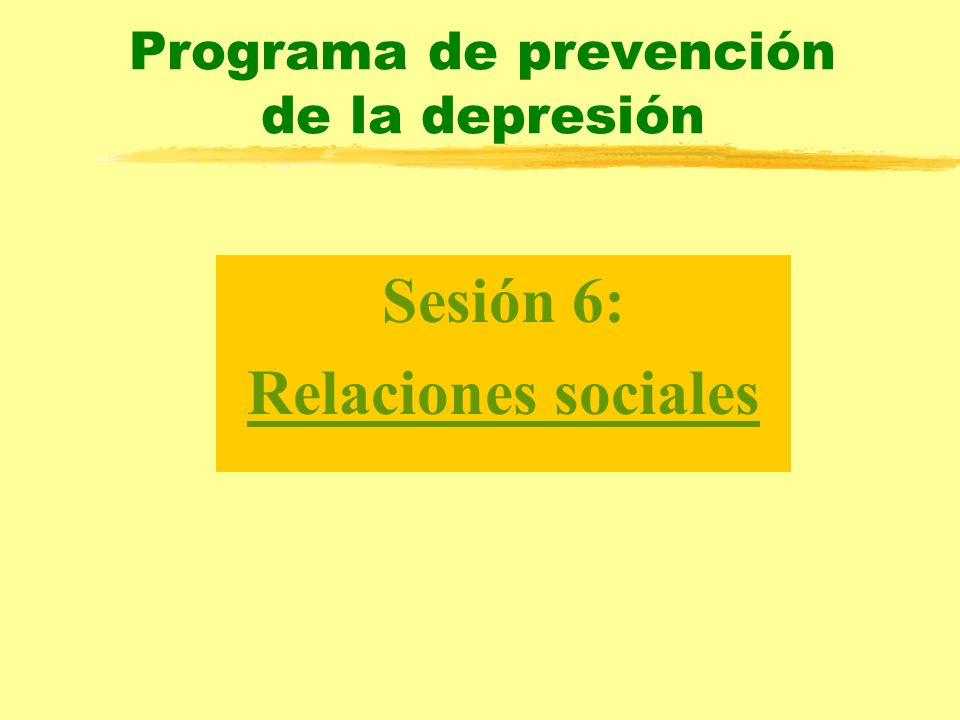 Programa de prevención de la depresión

Sesión 6:

Relaciones sociales